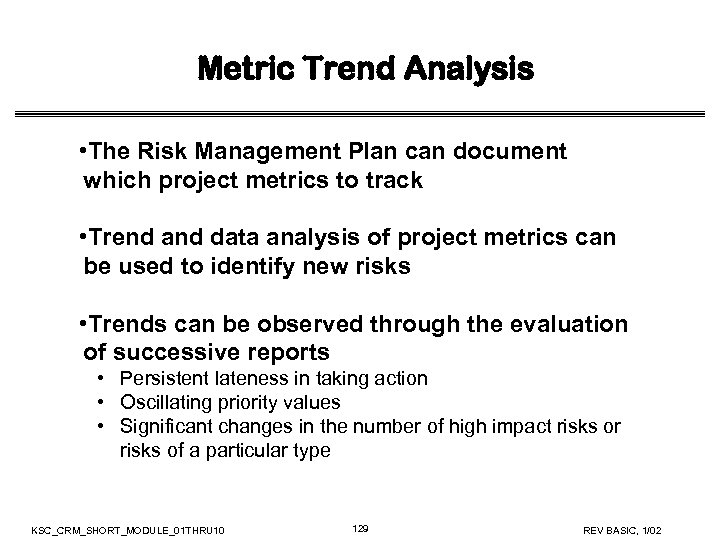 Metric Trend Analysis

•The Risk Management Plan can document which project metrics to track

•Trend and data analysis of project metrics can be used to identify new risks

•Trends can be observed through the evaluation of successive reports
• Persistent lateness in taking action
• Oscillating priority values
• Significant changes in the number of high impact risks or risks of a particular type

KSC_CRM_SHORT_MODULE_01THRU10

129

REV BASIC, 1/02